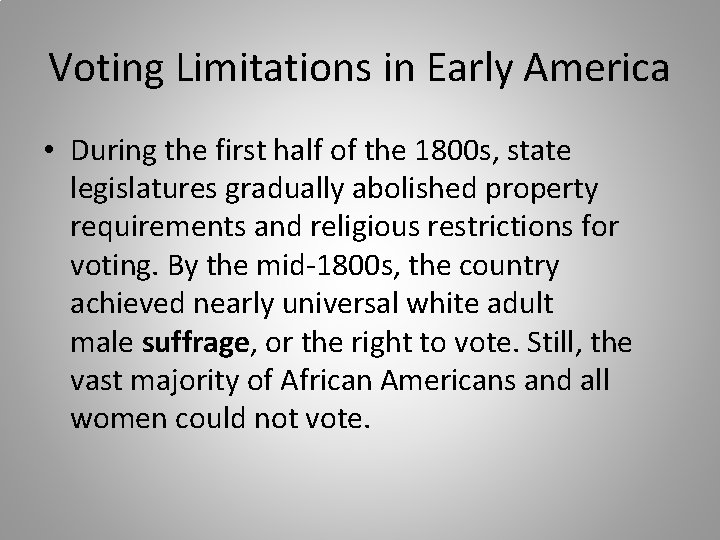 Voting Limitations in Early America

• During the first half of the 1800s, state legislatures gradually abolished property requirements and religious restrictions for voting. By the mid-1800s, the country achieved nearly universal white adult male suffrage, or the right to vote. Still, the vast majority of African Americans and all women could not vote.